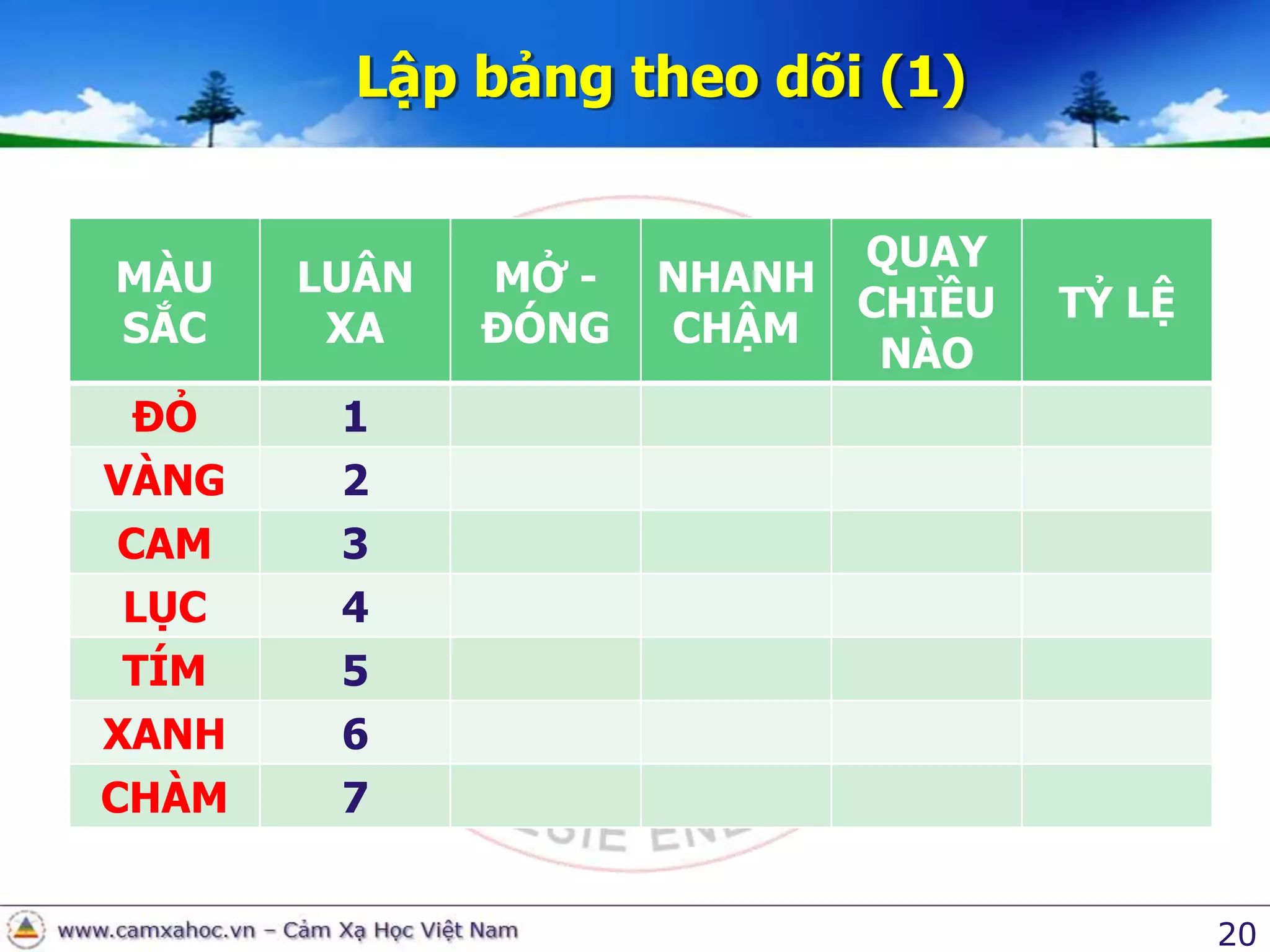 Lập bảng theo dõi (1)

| MÀU SẮC | LUÂN XA | MỞ - ĐÓNG | NHANH CHẬM | QUAY CHIỀU NÀO | TỶ LỆ |
|---|---|---|---|---|---|
| ĐỎ | 1 | | | | |
| VÀNG | 2 | | | | |
| CAM | 3 | | | | |
| LỤC | 4 | | | | |
| TÍM | 5 | | | | |
| XANH | 6 | | | | |
| CHÀM | 7 | | | | |

www.camxahoc.vn – Cảm Xạ Học Việt Nam

20